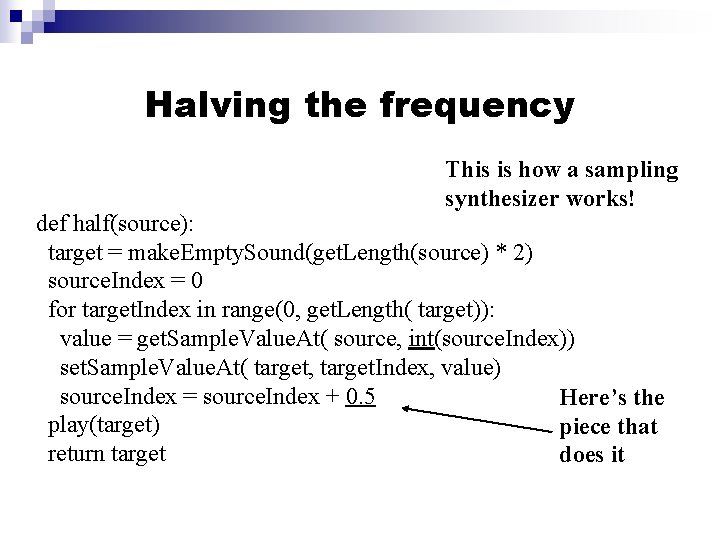 Halving the frequency

This is how a sampling synthesizer works!

def half(source):
  target = makeEmptySound(getLength(source) * 2)
  sourceIndex = 0
  for targetIndex in range(0, getLength( target)):
    value = getSampleValueAt( source, int(sourceIndex))
    setSampleValueAt( target, targetIndex, value)
    sourceIndex = sourceIndex + 0.5
  play(target)
  return target

Here's the piece that does it